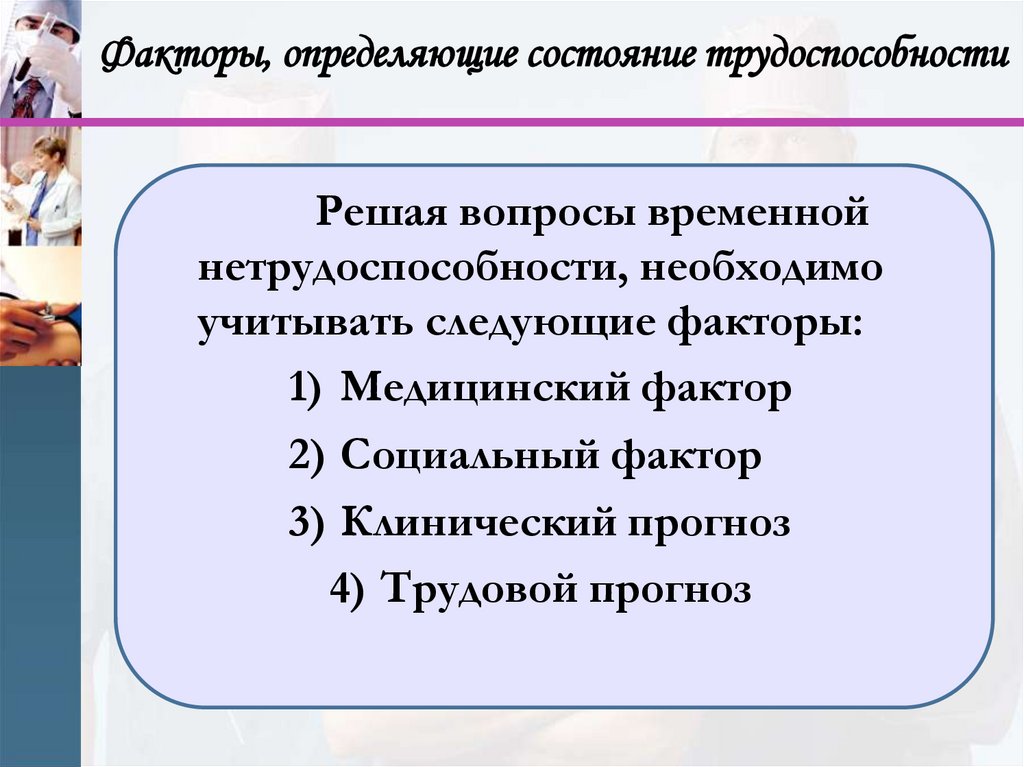 Факторы, определяющие состояние трудоспособности

Решая вопросы временной нетрудоспособности, необходимо учитывать следующие факторы:

1) Медицинский фактор

2) Социальный фактор

3) Клинический прогноз

4) Трудовой прогноз